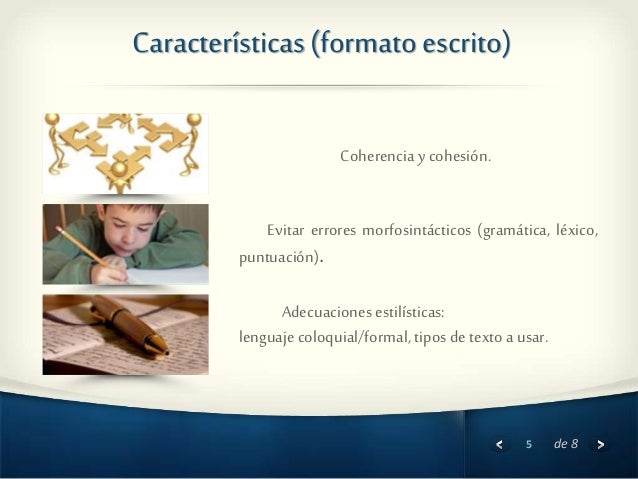 Características (formato escrito)

Coherencia y cohesión.

Evitar errores morfosintácticos (gramática, léxico, puntuación).

Adecuaciones estilísticas:
lenguaje coloquial/formal, tipos de texto a usar.

< 5 de 8 >